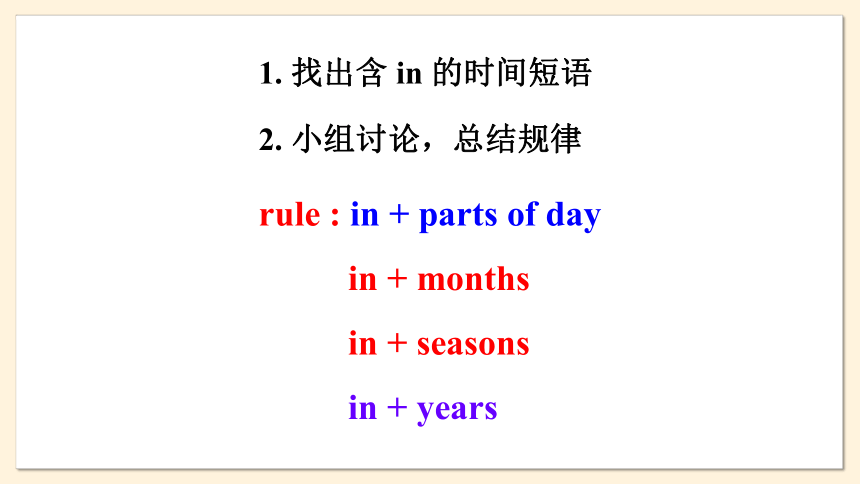 1. 找出含 in 的时间短语

2. 小组讨论，总结规律

rule : in + parts of day

in + months

in + seasons

in + years